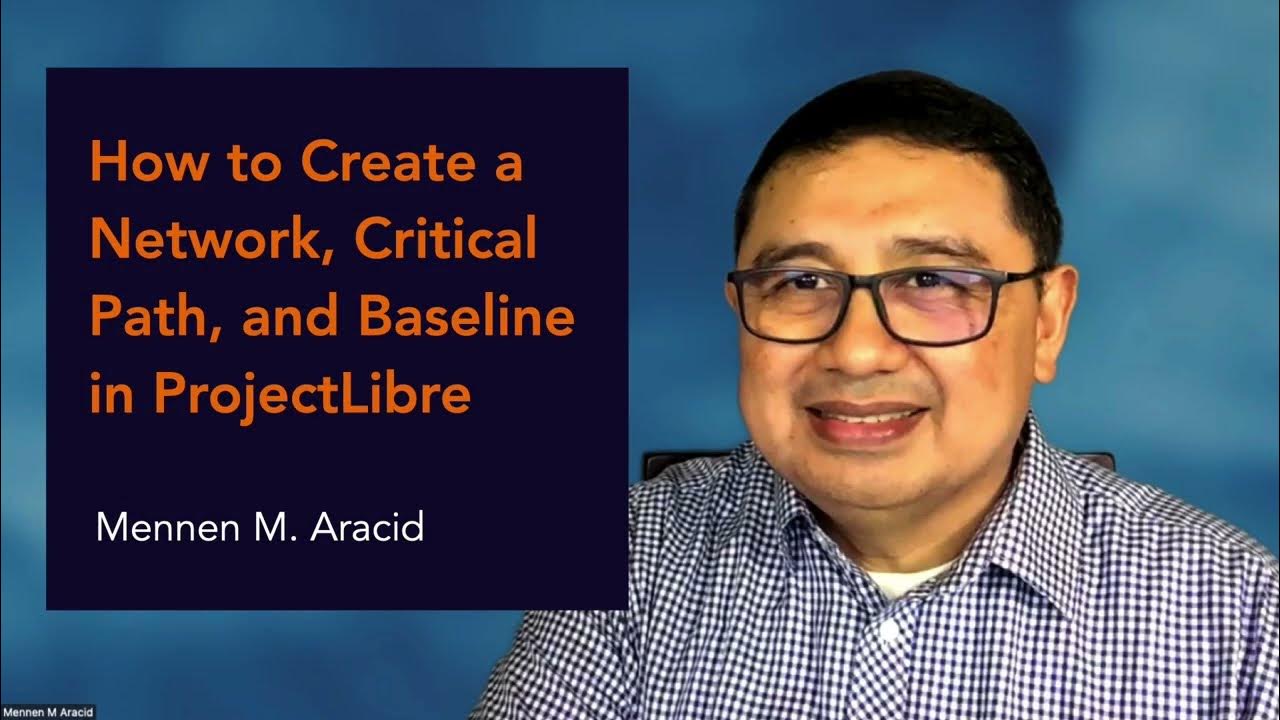 How to Create a Network, Critical Path, and Baseline in ProjectLibre

Mennen M. Aracid

Mennen M Aracid